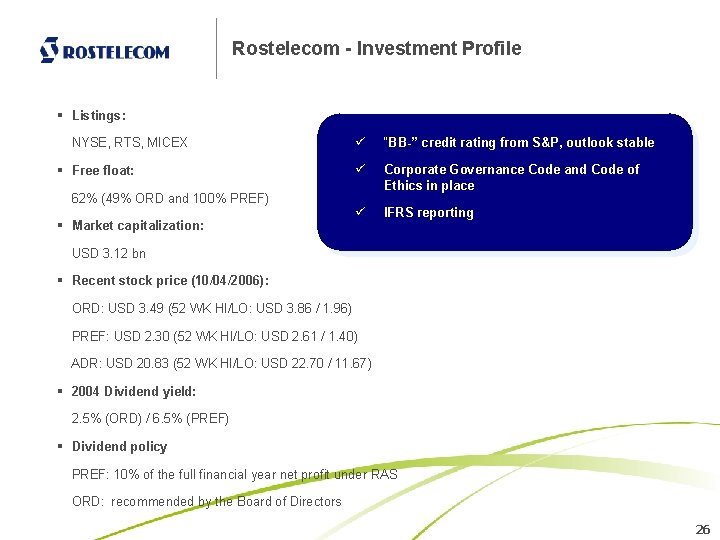 ROSTELECOM

Rostelecom - Investment Profile

▪ Listings:

NYSE, RTS, MICEX

▪ Free float:

62% (49% ORD and 100% PREF)

▪ Market capitalization:

USD 3.12 bn

▪ Recent stock price (10/04/2006):

ORD: USD 3.49 (52 WK HI/LO: USD 3.86 / 1.96)

PREF: USD 2.30 (52 WK HI/LO: USD 2.61 / 1.40)

ADR: USD 20.83 (52 WK HI/LO: USD 22.70 / 11.67)

▪ 2004 Dividend yield:

2.5% (ORD) / 6.5% (PREF)

▪ Dividend policy

PREF: 10% of the full financial year net profit under RAS

ORD: recommended by the Board of Directors

✓ "BB-" credit rating from S&P, outlook stable

✓ Corporate Governance Code and Code of Ethics in place

✓ IFRS reporting

26